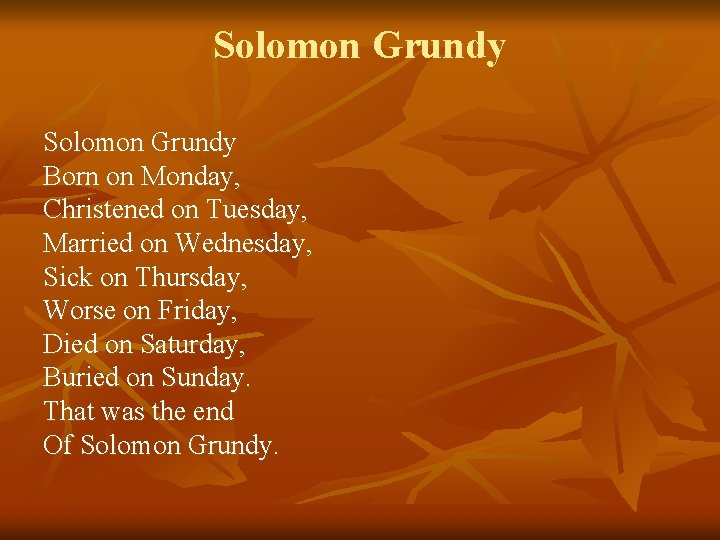 Solomon Grundy

Solomon Grundy
Born on Monday,
Christened on Tuesday,
Married on Wednesday,
Sick on Thursday,
Worse on Friday,
Died on Saturday,
Buried on Sunday.
That was the end
Of Solomon Grundy.